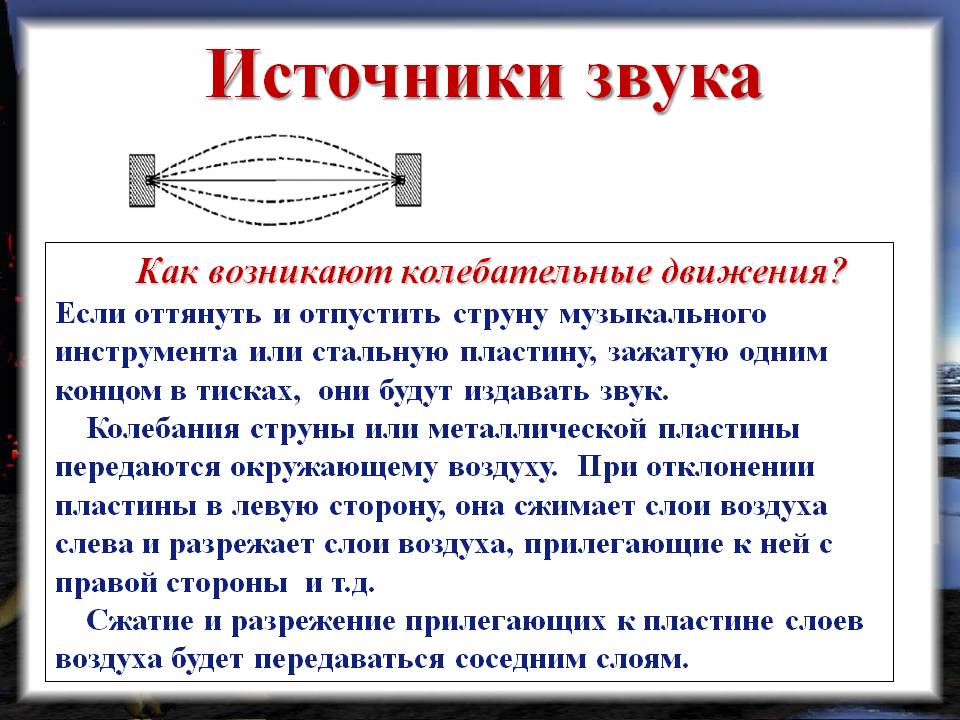 Источники звука

Как возникают колебательные движения?

Если оттянуть и отпустить струну музыкального инструмента или стальную пластину, зажатую одним концом в тисках, они будут издавать звук.

Колебания струны или металлической пластины передаются окружающему воздуху. При отклонении пластины в левую сторону, она сжимает слои воздуха слева и разрежает слои воздуха, прилегающие к ней с правой стороны и т.д.

Сжатие и разрежение прилегающих к пластине слоев воздуха будет передаваться соседним слоям.